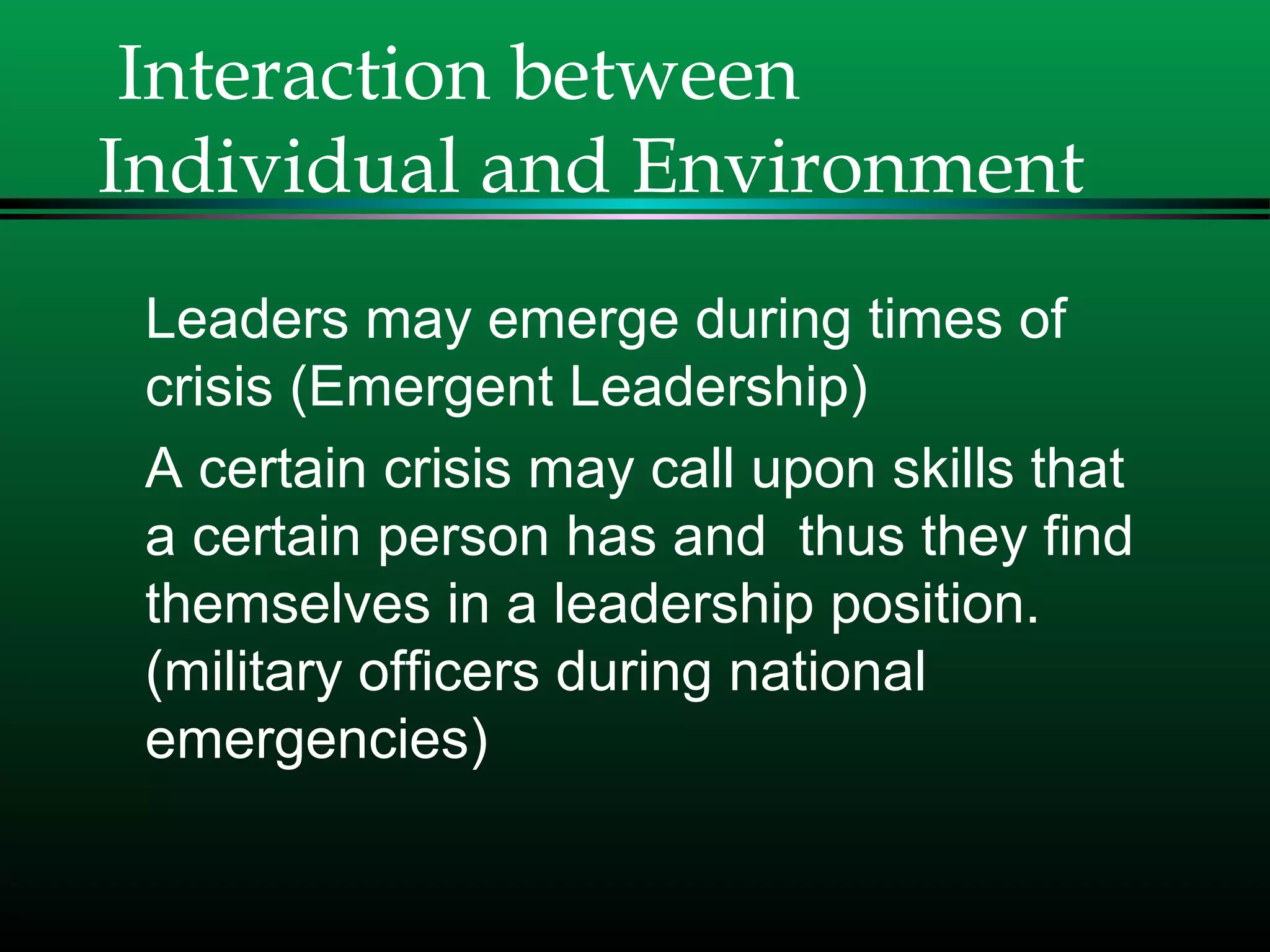 Interaction between Individual and Environment

Leaders may emerge during times of crisis (Emergent Leadership)

A certain crisis may call upon skills that a certain person has and  thus they find themselves in a leadership position. (military officers during national emergencies)